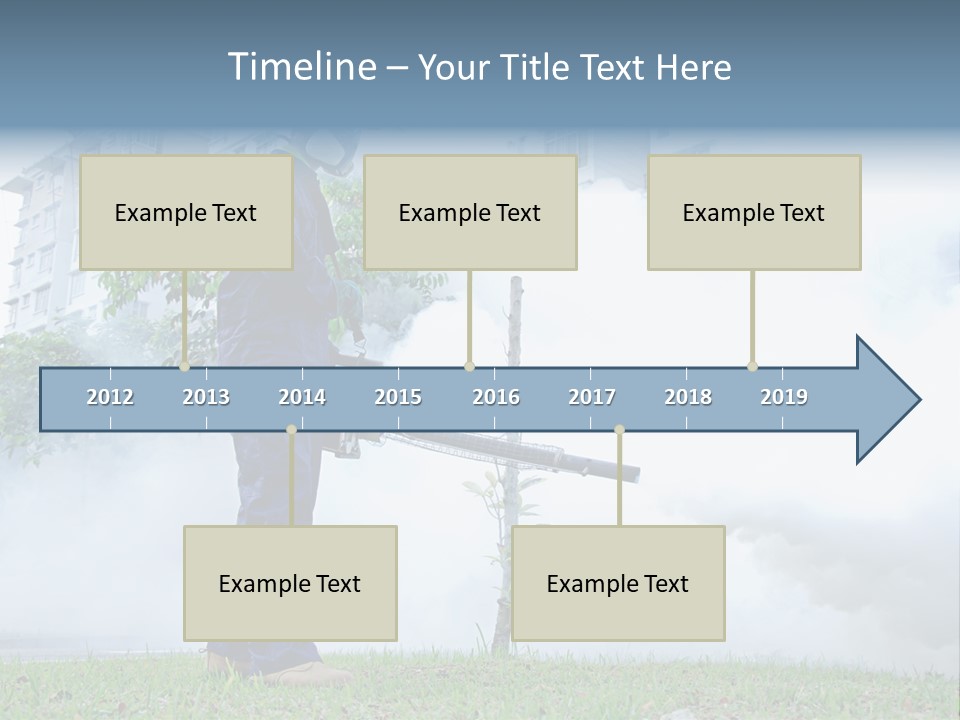 Timeline – Your Title Text Here

Example Text

Example Text

Example Text

2012 2013 2014 2015 2016 2017 2018 2019

Example Text

Example Text